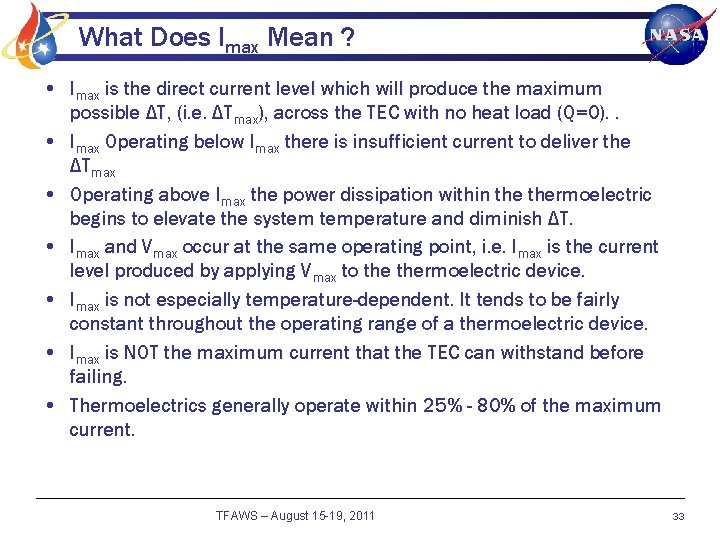 What Does $I_{max}$ Mean ?

NASA

• $I_{max}$ is the direct current level which will produce the maximum possible $\Delta T$, (i.e. $\Delta T_{max}$), across the TEC with no heat load (Q=0). .

• $I_{max}$ Operating below $I_{max}$ there is insufficient current to deliver the $\Delta T_{max}$

• Operating above $I_{max}$ the power dissipation within the thermoelectric begins to elevate the system temperature and diminish $\Delta T$.

• $I_{max}$ and $V_{max}$ occur at the same operating point, i.e. $I_{max}$ is the current level produced by applying $V_{max}$ to the thermoelectric device.

• $I_{max}$ is not especially temperature-dependent. It tends to be fairly constant throughout the operating range of a thermoelectric device.

• $I_{max}$ is NOT the maximum current that the TEC can withstand before failing.

• Thermoelectrics generally operate within 25% - 80% of the maximum current.

TFAWS – August 15-19, 2011

33